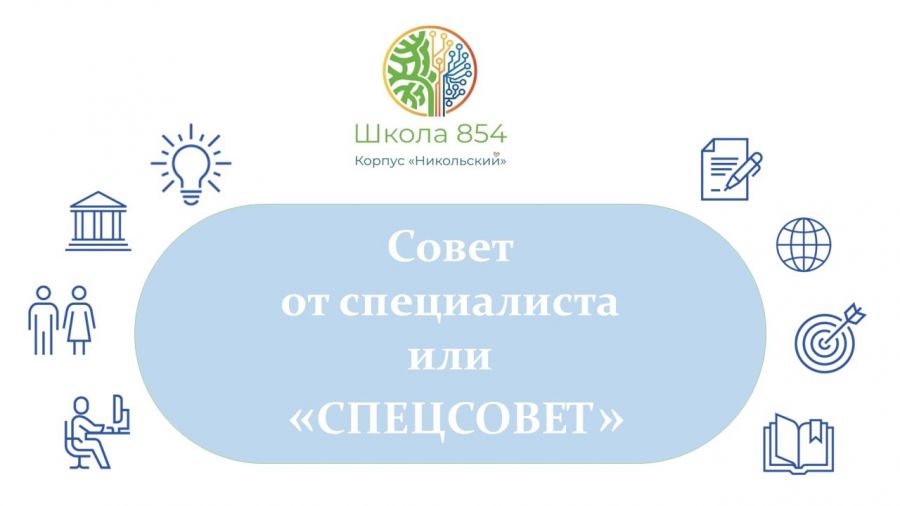 Школа 854
Корпус «Никольский»

Совет
от специалиста
или
«СПЕЦСОВЕТ»